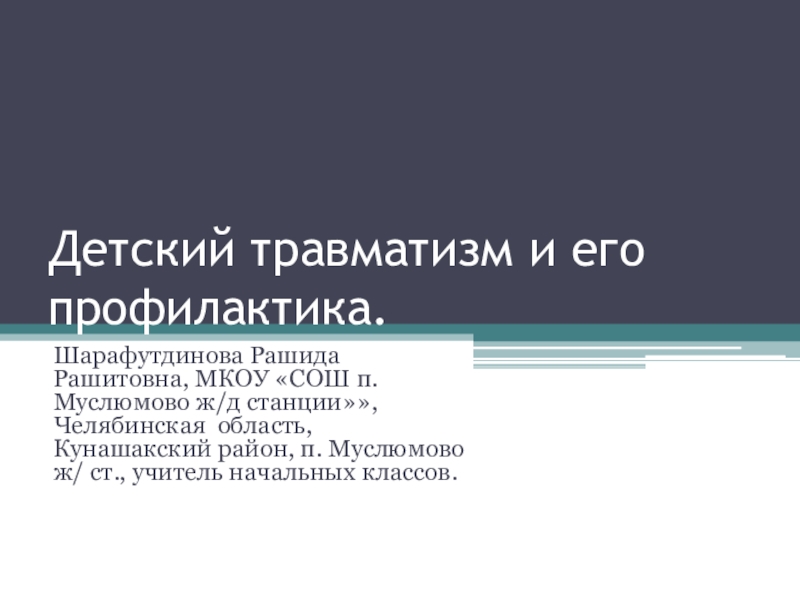 Детский травматизм и его профилактика.

Шарафутдинова Рашида Рашитовна, МКОУ «СОШ п. Муслюмово ж/д станции»», Челябинская область, Кунашакский район, п. Муслюмово ж/ ст., учитель начальных классов.